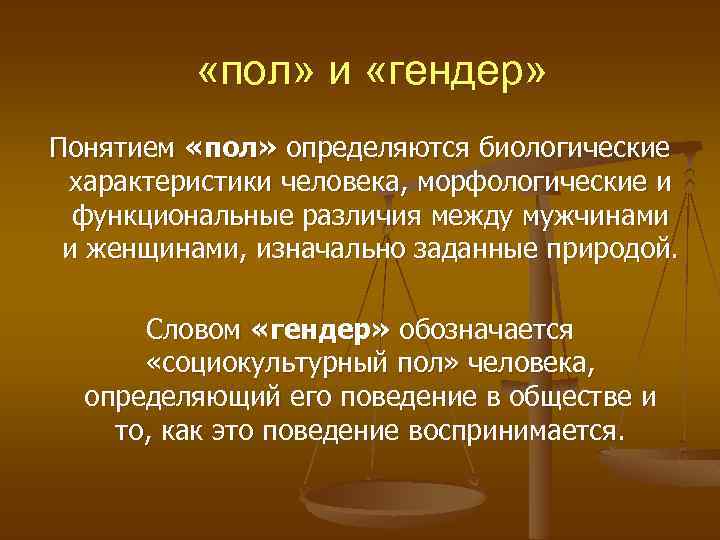 «пол» и «гендер»

Понятием «пол» определяются биологические характеристики человека, морфологические и функциональные различия между мужчинами и женщинами, изначально заданные природой.

Словом «гендер» обозначается «социокультурный пол» человека, определяющий его поведение в обществе и то, как это поведение воспринимается.